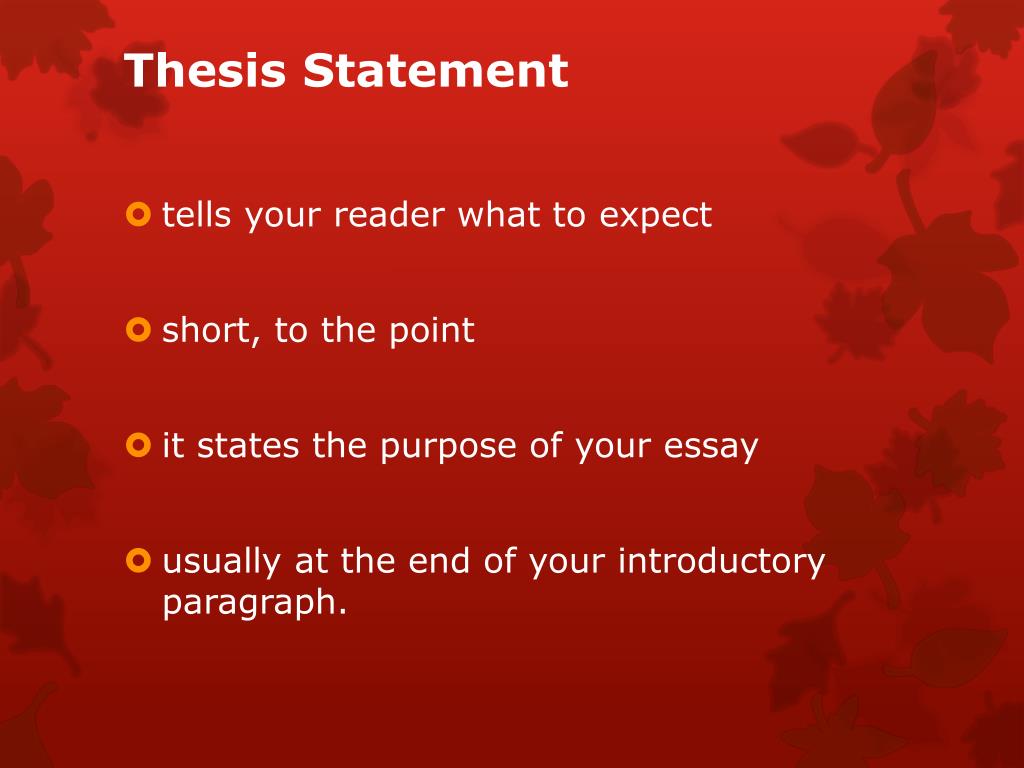 Thesis Statement

tells your reader what to expect

short, to the point

it states the purpose of your essay

usually at the end of your introductory paragraph.